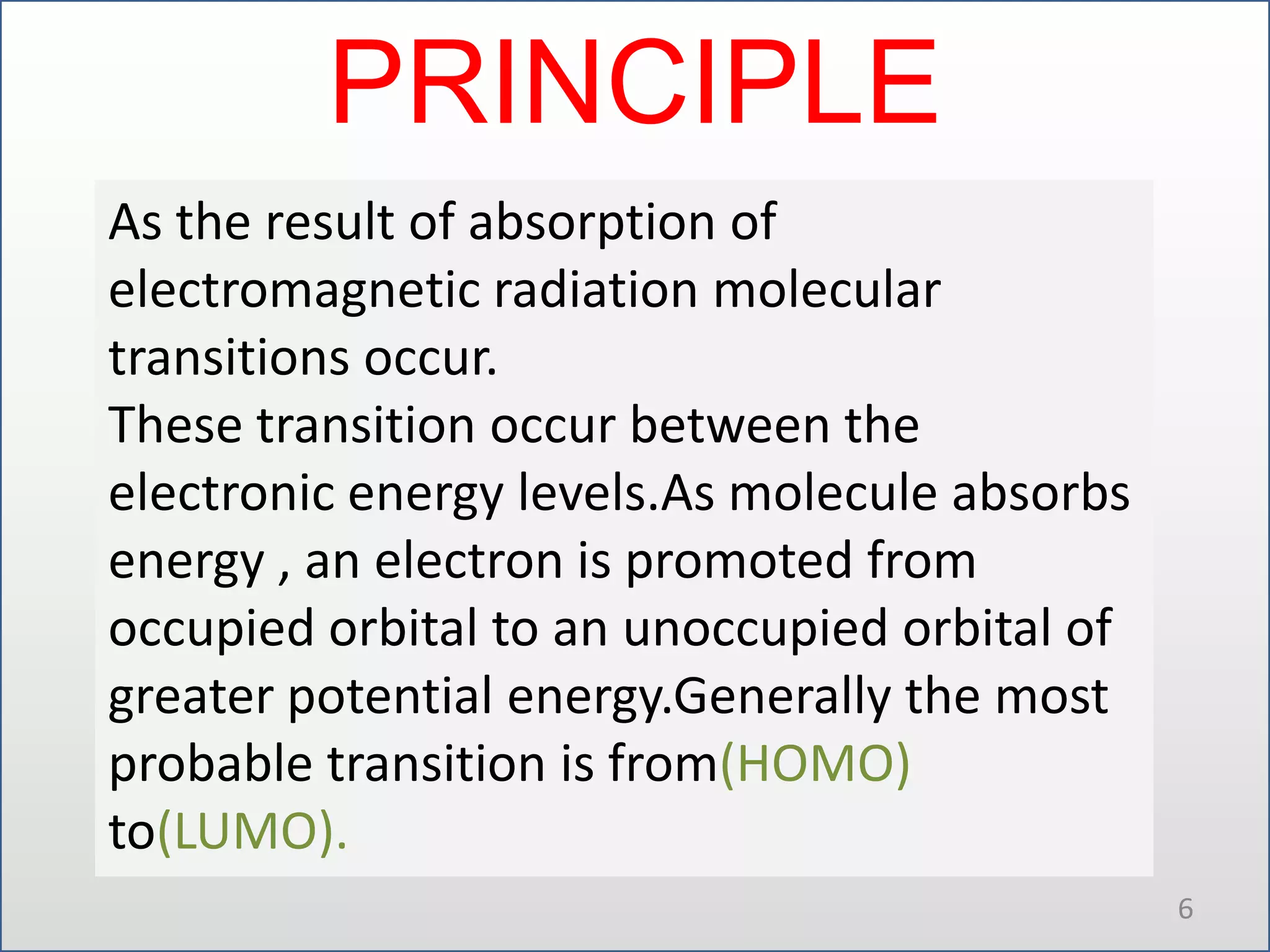 PRINCIPLE

As the result of absorption of electromagnetic radiation molecular transitions occur.
These transition occur between the electronic energy levels.As molecule absorbs energy , an electron is promoted from occupied orbital to an unoccupied orbital of greater potential energy.Generally the most probable transition is from(HOMO) to(LUMO).

6